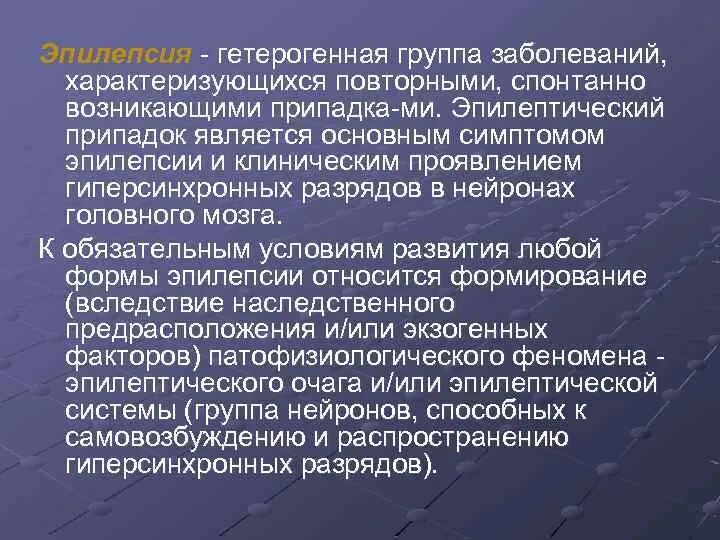 Эпилепсия - гетерогенная группа заболеваний, характеризующихся повторными, спонтанно возникающими припадка-ми. Эпилептический припадок является основным симптомом эпилепсии и клиническим проявлением гиперсинхронных разрядов в нейронах головного мозга.

К обязательным условиям развития любой формы эпилепсии относится формирование (вследствие наследственного предрасположения и/или экзогенных факторов) патофизиологического феномена - эпилептического очага и/или эпилептической системы (группа нейронов, способных к самовозбуждению и распространению гиперсинхронных разрядов).